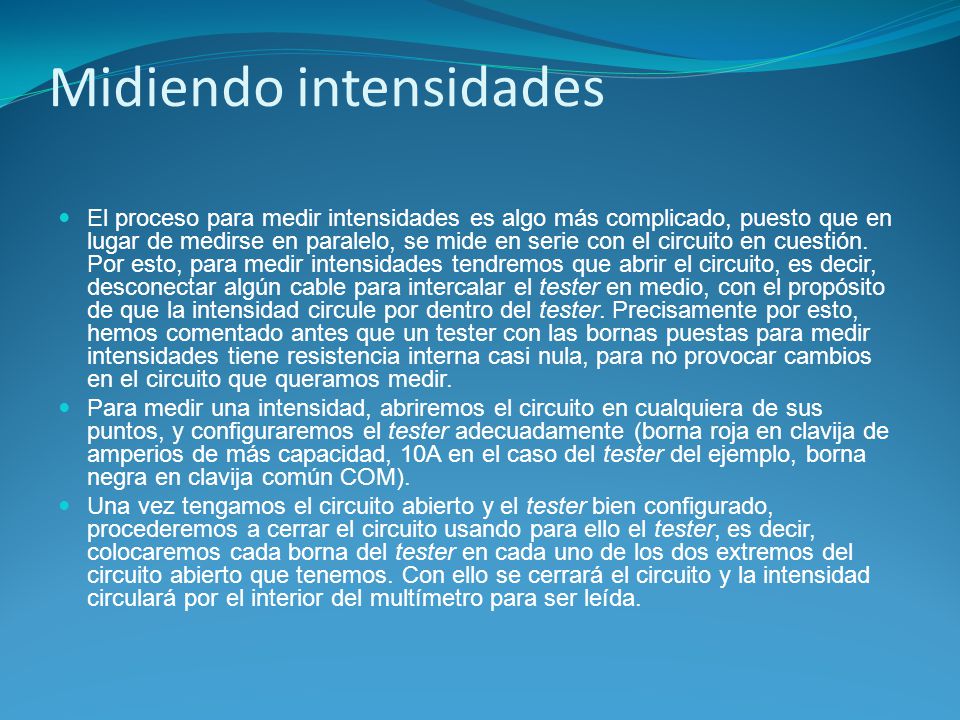 Midiendo intensidades

El proceso para medir intensidades es algo más complicado, puesto que en lugar de medirse en paralelo, se mide en serie con el circuito en cuestión. Por esto, para medir intensidades tendremos que abrir el circuito, es decir, desconectar algún cable para intercalar el tester en medio, con el propósito de que la intensidad circule por dentro del tester. Precisamente por esto, hemos comentado antes que un tester con las bornas puestas para medir intensidades tiene resistencia interna casi nula, para no provocar cambios en el circuito que queramos medir.

Para medir una intensidad, abriremos el circuito en cualquiera de sus puntos, y configuraremos el tester adecuadamente (borna roja en clavija de amperios de más capacidad, 10A en el caso del tester del ejemplo, borna negra en clavija común COM).

Una vez tengamos el circuito abierto y el tester bien configurado, procederemos a cerrar el circuito usando para ello el tester, es decir, colocaremos cada borna del tester en cada uno de los dos extremos del circuito abierto que tenemos. Con ello se cerrará el circuito y la intensidad circulará por el interior del multímetro para ser leída.